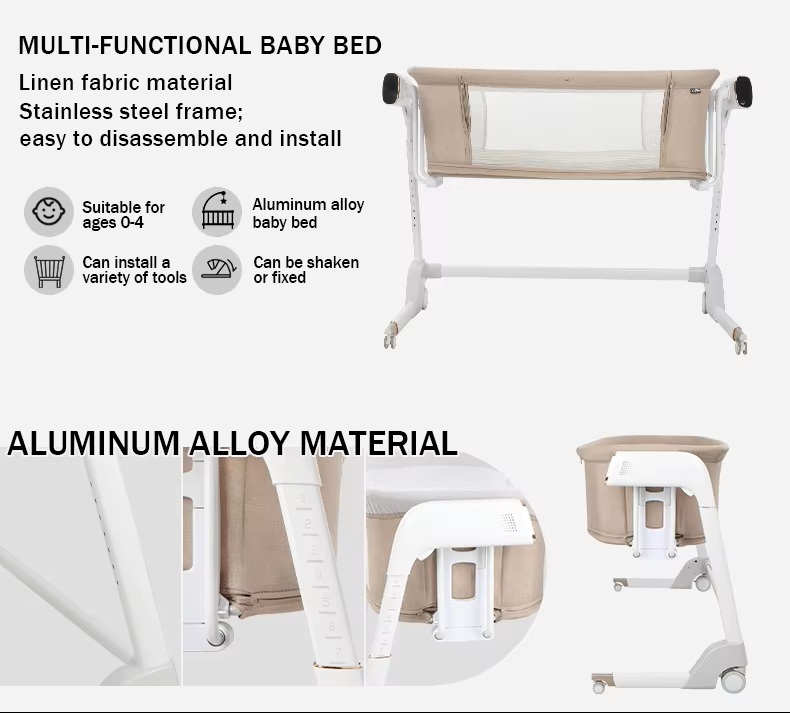 MULTI-FUNCTIONAL BABY BED

Linen fabric material
Stainless steel frame;
easy to disassemble and install

Suitable for ages 0-4

Aluminum alloy baby bed

Can install a variety of tools

Can be shaken or fixed

ALUMINUM ALLOY MATERIAL

1
2
3
4
5
6
7